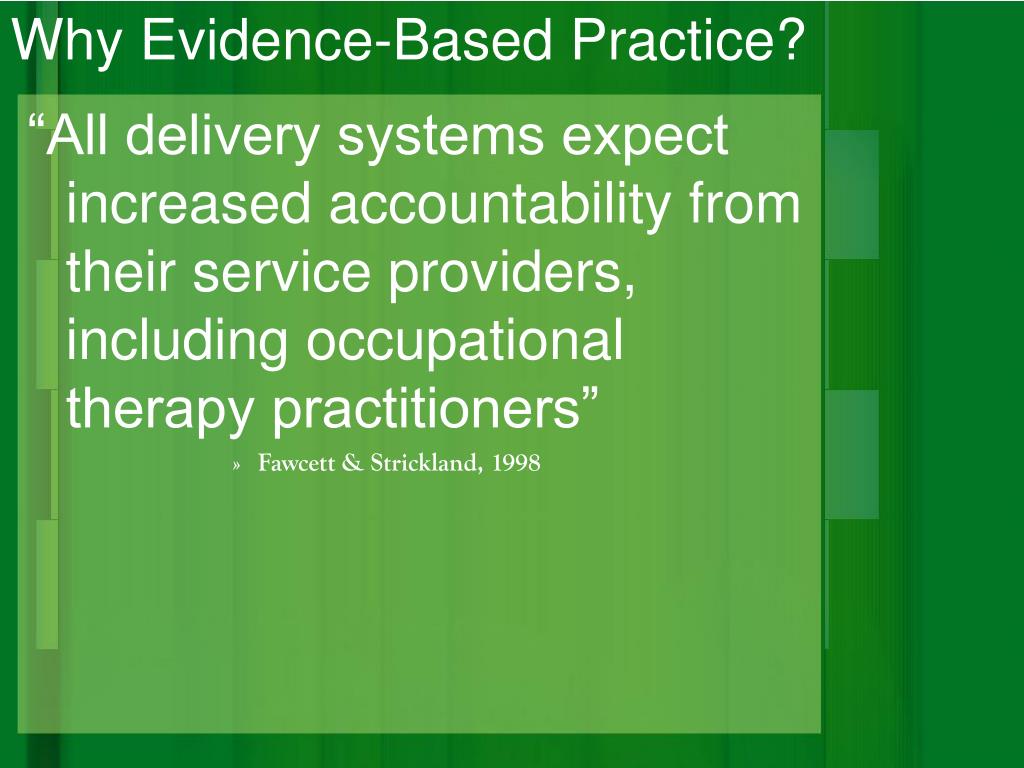 Why Evidence-Based Practice?

“All delivery systems expect increased accountability from their service providers, including occupational therapy practitioners”

» Fawcett & Strickland, 1998